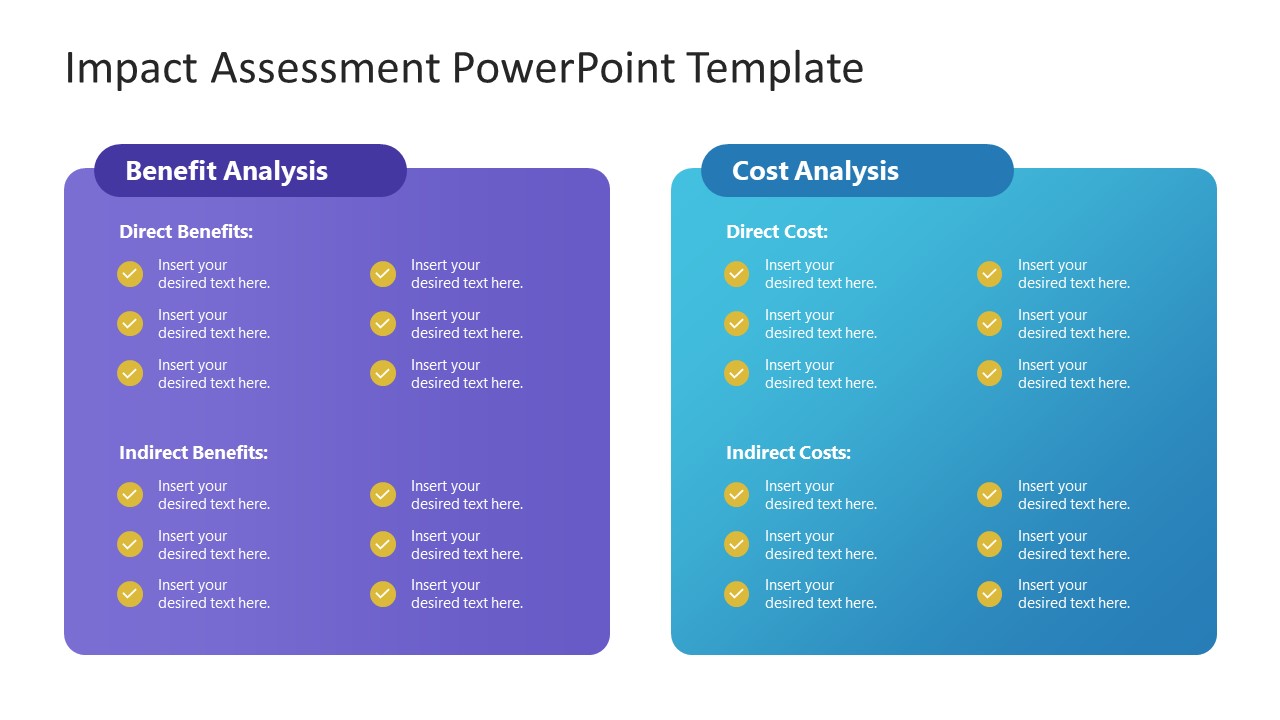 Impact Assessment PowerPoint Template

Benefit Analysis

Direct Benefits:

Insert your desired text here.

Insert your desired text here.

Insert your desired text here.

Insert your desired text here.

Insert your desired text here.

Insert your desired text here.

Indirect Benefits:

Insert your desired text here.

Insert your desired text here.

Insert your desired text here.

Insert your desired text here.

Insert your desired text here.

Insert your desired text here.

Cost Analysis

Direct Cost:

Insert your desired text here.

Insert your desired text here.

Insert your desired text here.

Insert your desired text here.

Insert your desired text here.

Insert your desired text here.

Indirect Costs:

Insert your desired text here.

Insert your desired text here.

Insert your desired text here.

Insert your desired text here.

Insert your desired text here.

Insert your desired text here.